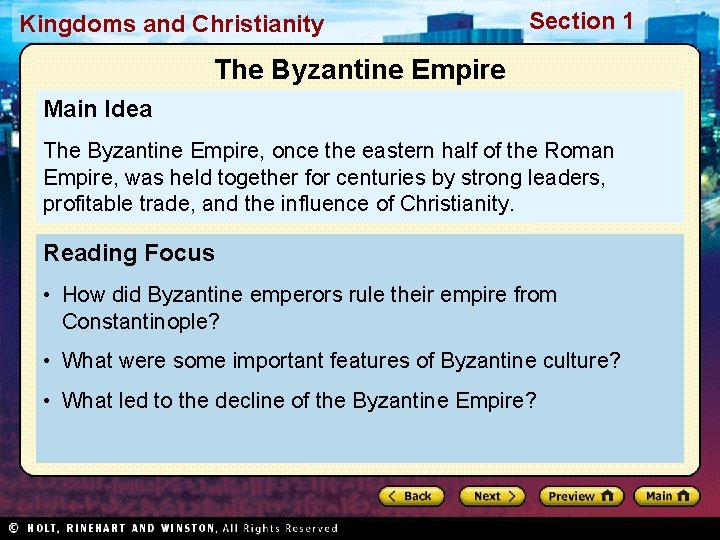 Kingdoms and Christianity

Section 1

The Byzantine Empire

Main Idea

The Byzantine Empire, once the eastern half of the Roman Empire, was held together for centuries by strong leaders, profitable trade, and the influence of Christianity.

Reading Focus

• How did Byzantine emperors rule their empire from Constantinople?

• What were some important features of Byzantine culture?

• What led to the decline of the Byzantine Empire?

Back

Next

Preview

Main

© HOLT, RINEHART AND WINSTON, All Rights Reserved